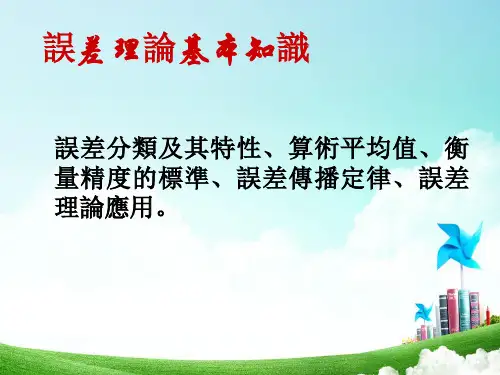 誤差理論基本知識

誤差分類及其特性、算術平均值、衡量精度的標準、誤差傳播定律、誤差理論應用。